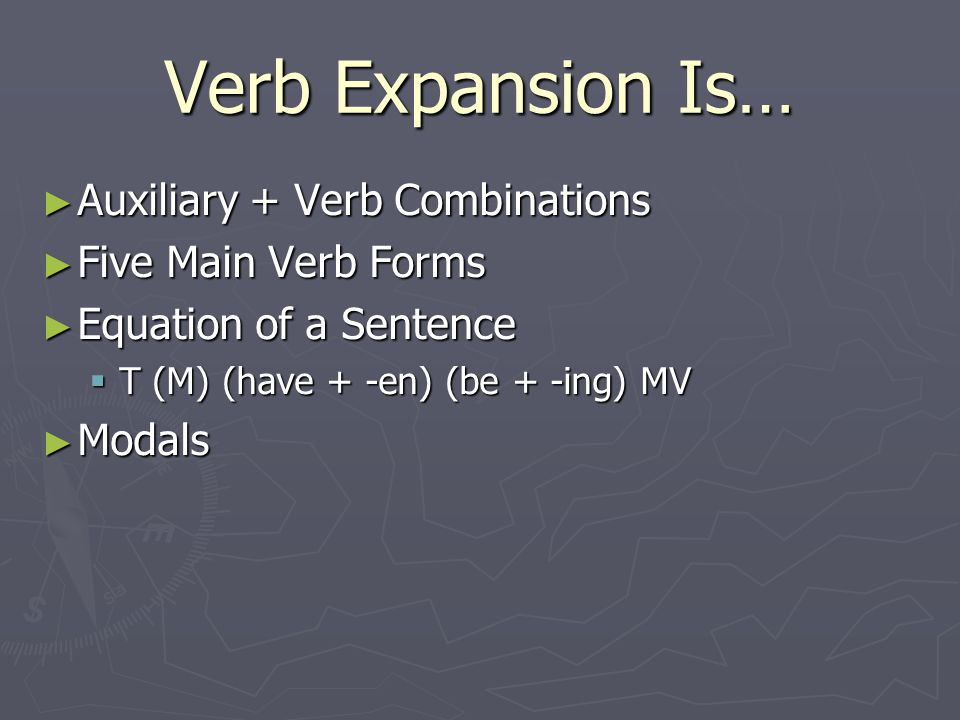 Verb Expansion Is…

► Auxiliary + Verb Combinations
► Five Main Verb Forms
► Equation of a Sentence
▪ T (M) (have + -en) (be + -ing) MV
► Modals